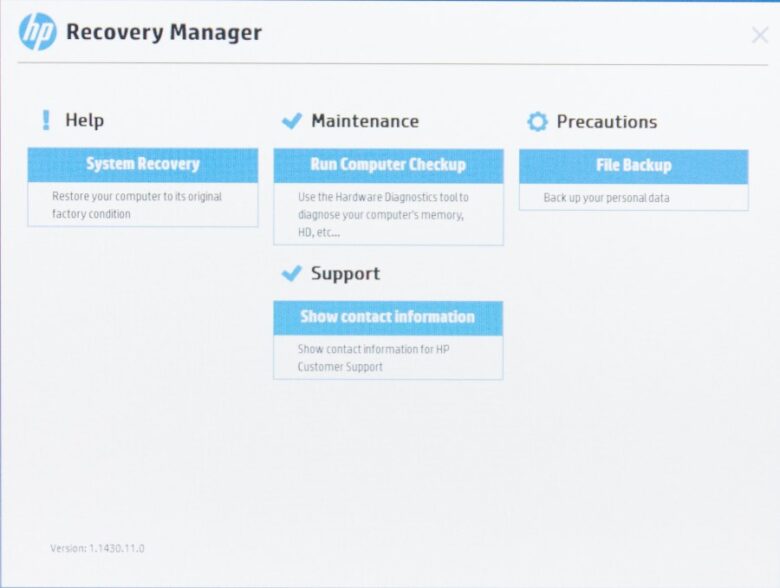 hp Recovery Manager

Help

System Recovery

Restore your computer to its original factory condition

Maintenance

Run Computer Checkup

Use the Hardware Diagnostics tool to diagnose your computer's memory, HD, etc...

Support

Show contact information

Show contact information for HP Customer Support

Precautions

File Backup

Back up your personal data

Version: 1.1430.11.0